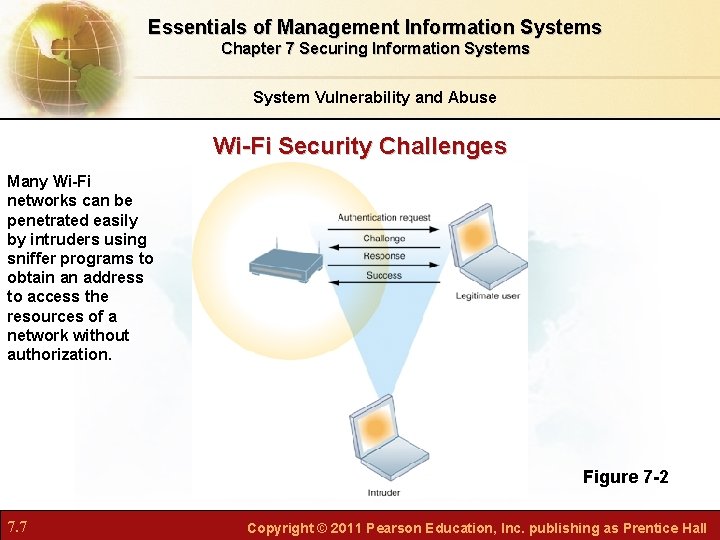 Essentials of Management Information Systems
Chapter 7 Securing Information Systems

System Vulnerability and Abuse

Wi-Fi Security Challenges

Many Wi-Fi networks can be penetrated easily by intruders using sniffer programs to obtain an address to access the resources of a network without authorization.

Authentication request
Challenge
Response
Success
Legitimate user
Intruder

Figure 7-2

7.7

Copyright © 2011 Pearson Education, Inc. publishing as Prentice Hall